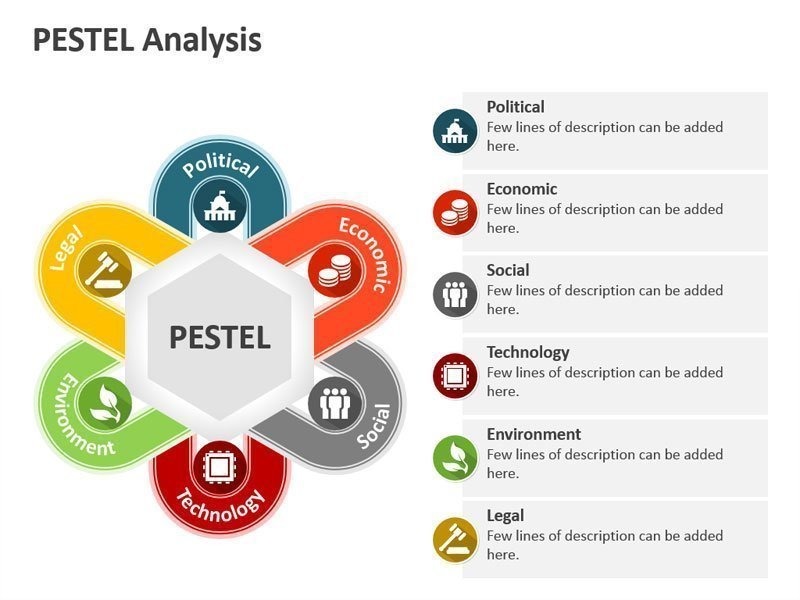 PESTEL Analysis

Political

Economic

Social

Technology

Environment

Legal

PESTEL

Political
Few lines of description can be added here.

Economic
Few lines of description can be added here.

Social
Few lines of description can be added here.

Technology
Few lines of description can be added here.

Environment
Few lines of description can be added here.

Legal
Few lines of description can be added here.